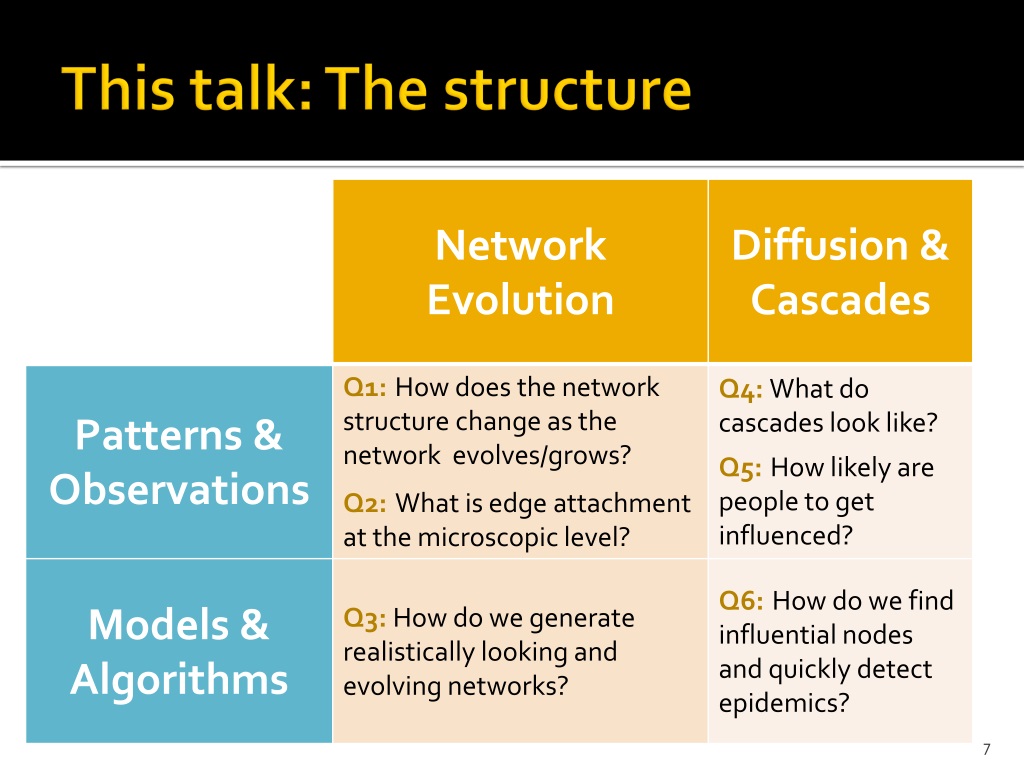 This talk: The structure

| | Network Evolution | Diffusion & Cascades |
|---|---|---|
| Patterns & Observations | Q1: How does the network structure change as the network evolves/grows? Q2: What is edge attachment at the microscopic level? | Q4: What do cascades look like? Q5: How likely are people to get influenced? |
| Models & Algorithms | Q3: How do we generate realistically looking and evolving networks? | Q6: How do we find influential nodes and quickly detect epidemics? |

7